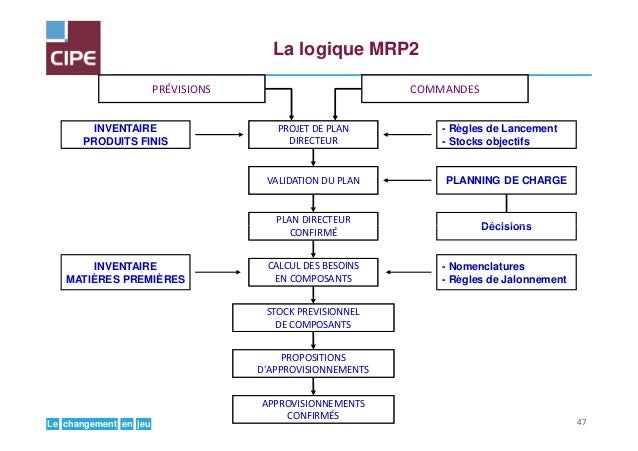 CIPE

La logique MRP2

PRÉVISIONS

COMMANDES

INVENTAIRE PRODUITS FINIS

PROJET DE PLAN DIRECTEUR

- Règles de Lancement
- Stocks objectifs

VALIDATION DU PLAN

PLANNING DE CHARGE

PLAN DIRECTEUR CONFIRMÉ

Décisions

INVENTAIRE MATIÈRES PREMIÈRES

CALCUL DES BESOINS EN COMPOSANTS

- Nomenclatures
- Règles de Jalonnement

STOCK PREVISIONNEL DE COMPOSANTS

PROPOSITIONS D'APPROVISIONNEMENTS

APPROVISIONNEMENTS CONFIRMÉS

Le changement en jeu

47